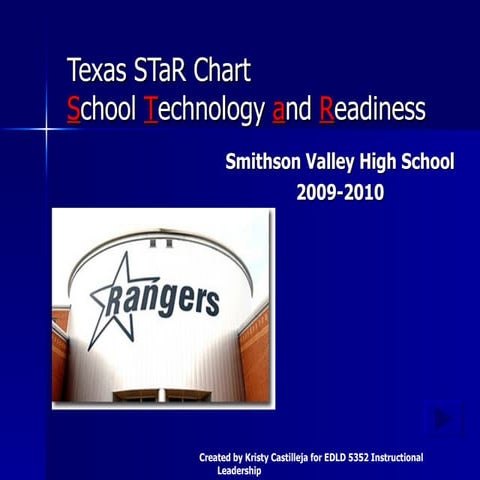 Texas STaR Chart
School Technology and Readiness

Smithson Valley High School
2009-2010

Rangers

Created by Kristy Castilleja for EDLD 5352 Instructional Leadership